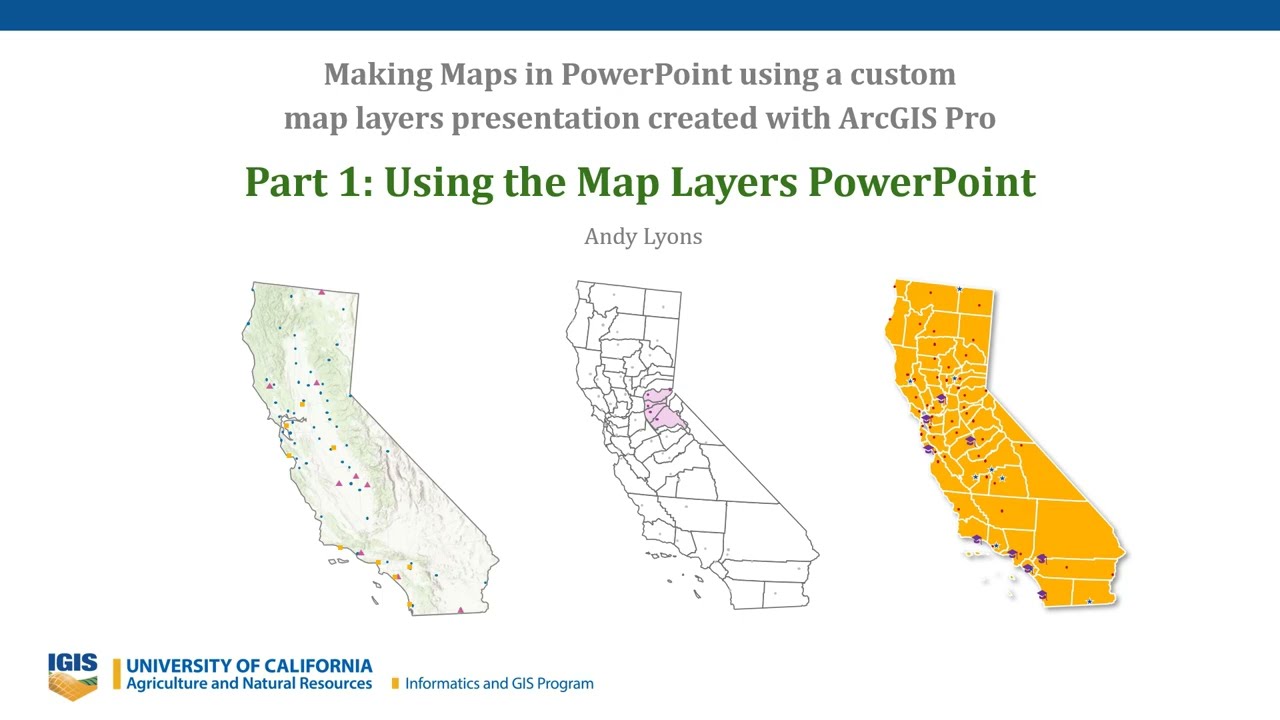 Making Maps in PowerPoint using a custom map layers presentation created with ArcGIS Pro

Part 1: Using the Map Layers PowerPoint

Andy Lyons

IGIS

UNIVERSITY OF CALIFORNIA
Agriculture and Natural Resources

Informatics and GIS Program